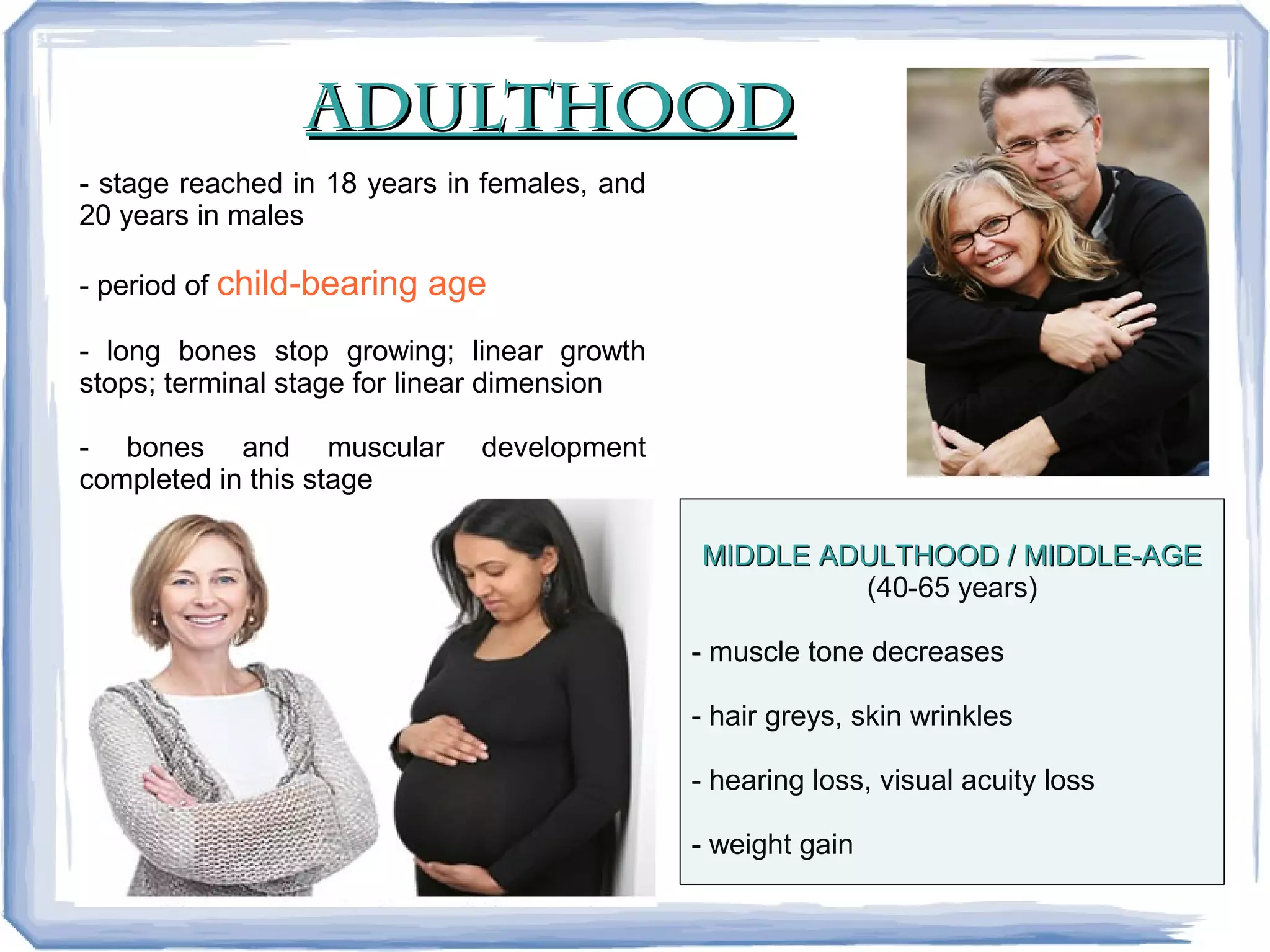 ADULTHOOD

- stage reached in 18 years in females, and 20 years in males

- period of child-bearing age

- long bones stop growing; linear growth stops; terminal stage for linear dimension

- bones and muscular development completed in this stage

MIDDLE ADULTHOOD / MIDDLE-AGE
(40-65 years)

- muscle tone decreases

- hair greys, skin wrinkles

- hearing loss, visual acuity loss

- weight gain